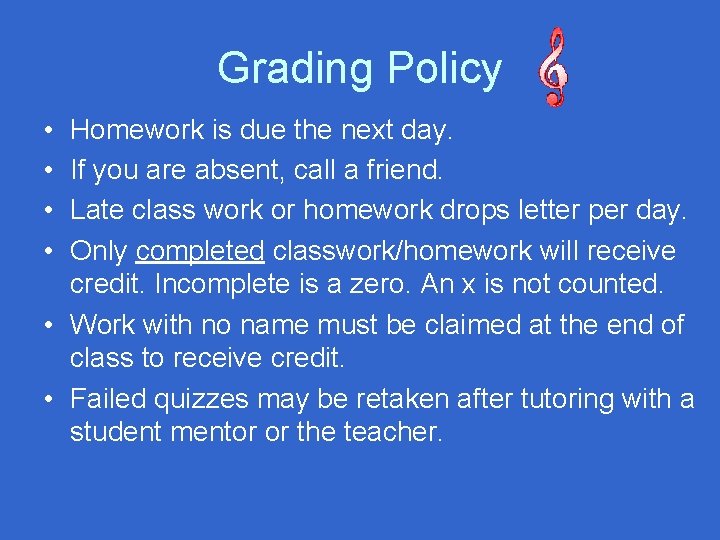 Grading Policy

• Homework is due the next day.
• If you are absent, call a friend.
• Late class work or homework drops letter per day.
• Only completed classwork/homework will receive credit. Incomplete is a zero. An x is not counted.
• Work with no name must be claimed at the end of class to receive credit.
• Failed quizzes may be retaken after tutoring with a student mentor or the teacher.